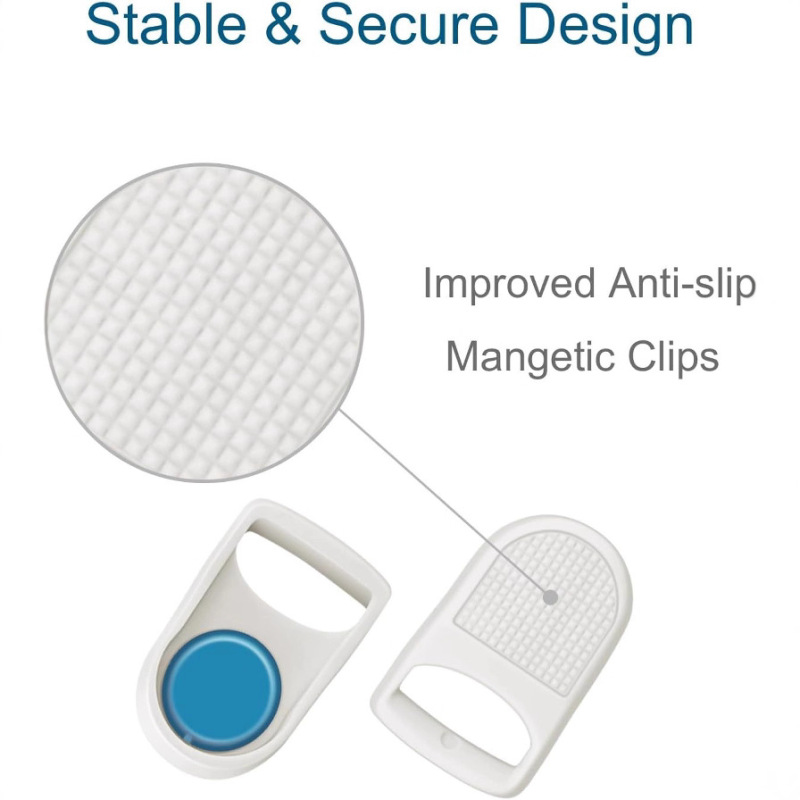 Stable & Secure Design

Improved Anti-slip

Mangetic Clips